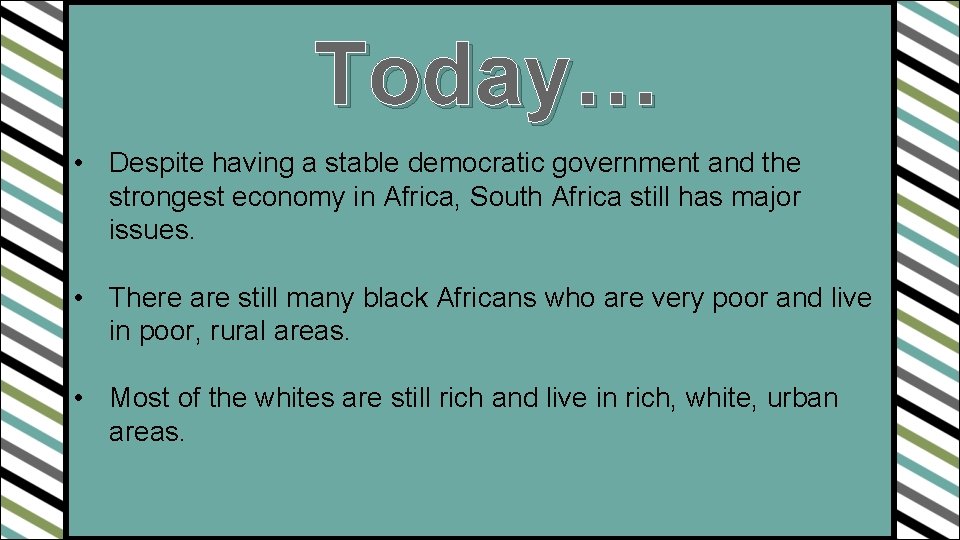 Today…

• Despite having a stable democratic government and the strongest economy in Africa, South Africa still has major issues.

• There are still many black Africans who are very poor and live in poor, rural areas.

• Most of the whites are still rich and live in rich, white, urban areas.